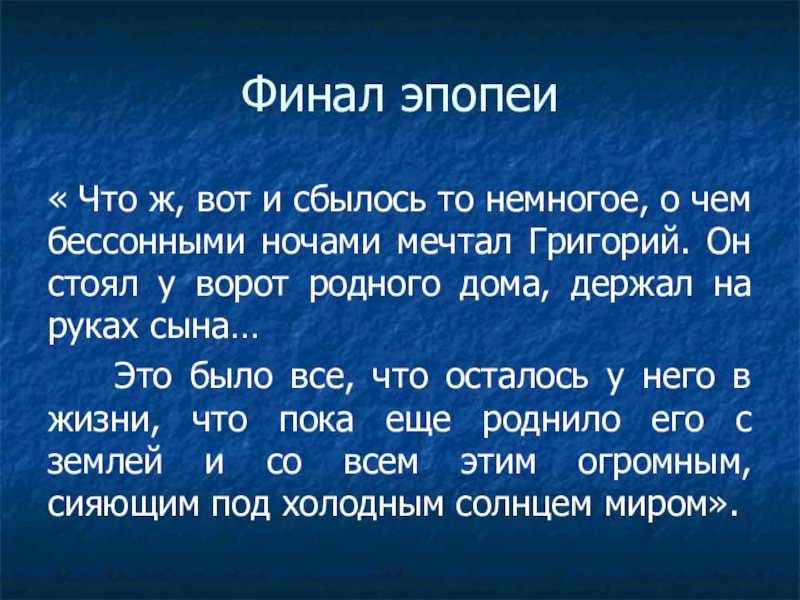 Финал эпопеи

« Что ж, вот и сбылось то немногое, о чем бессонными ночами мечтал Григорий. Он стоял у ворот родного дома, держал на руках сына…

Это было все, что осталось у него в жизни, что пока еще роднило его с землей и со всем этим огромным, сияющим под холодным солнцем миром».